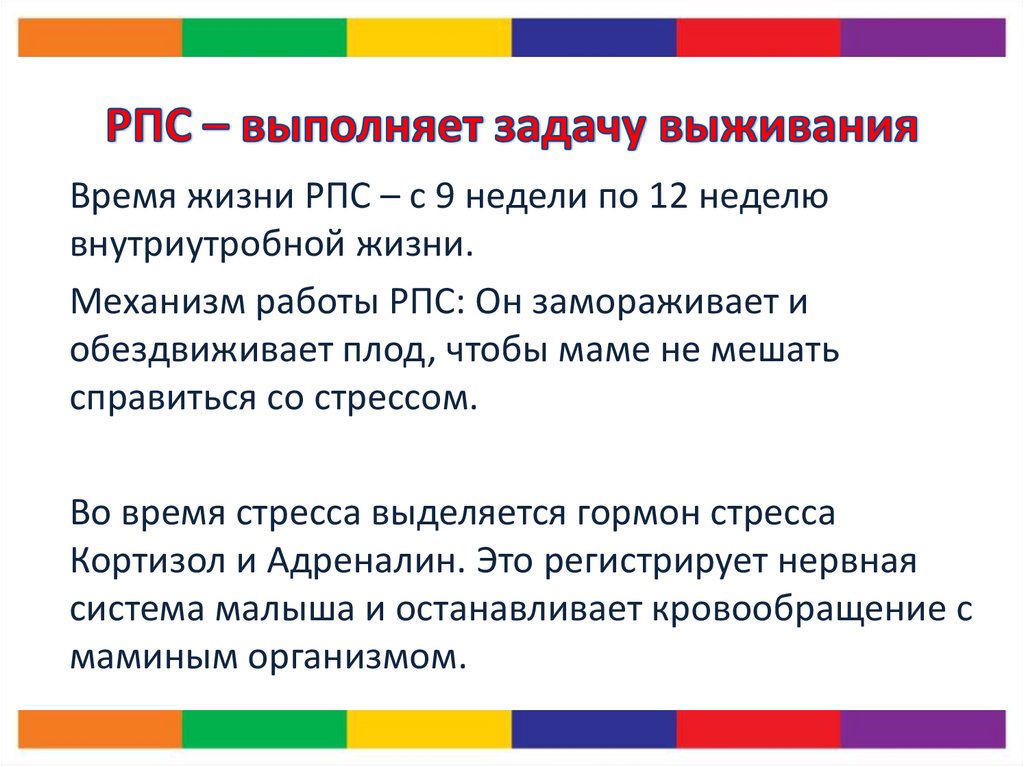 РПС – выполняет задачу выживания

Время жизни РПС – с 9 недели по 12 неделю внутриутробной жизни.

Механизм работы РПС: Он замораживает и обездвиживает плод, чтобы маме не мешать справиться со стрессом.

Во время стресса выделяется гормон стресса Кортизол и Адреналин. Это регистрирует нервная система малыша и останавливает кровообращение с маминым организмом.